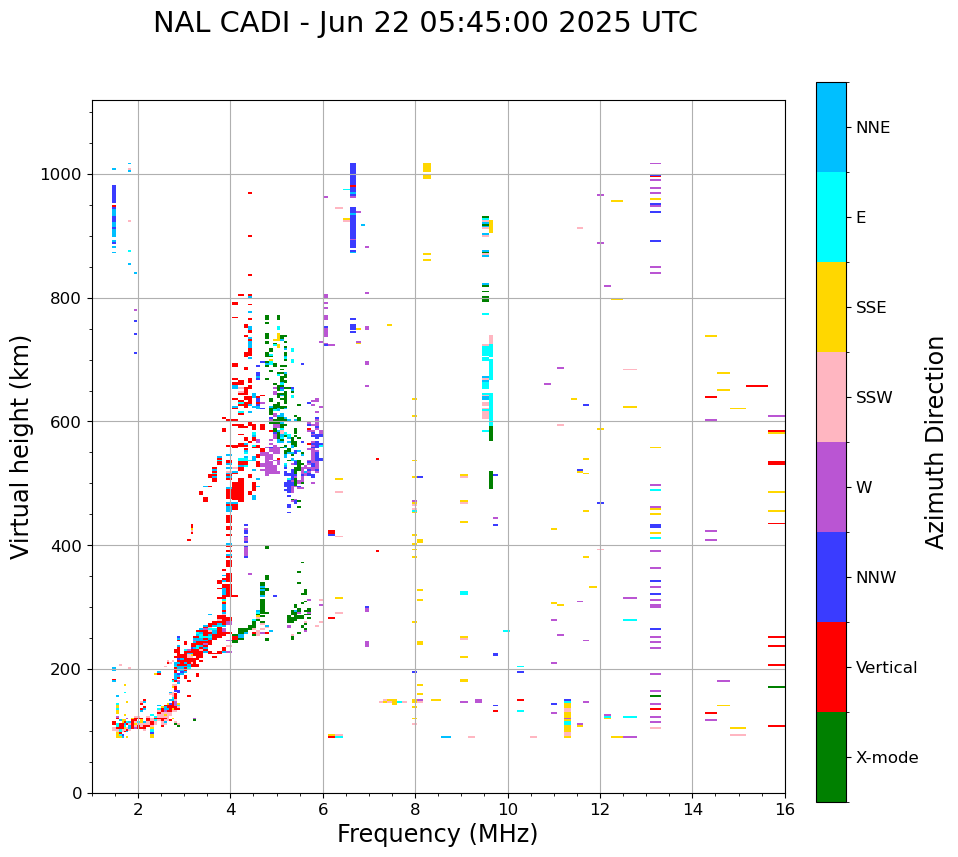 NAL CADI - Jun 22 05:45:00 2025 UTC

Virtual height (km)

1000
800
600
400
200
0

2
4
6
8
10
12
14
16

Frequency (MHz)

NNE
E
SSE
SSW
W
NNW
Vertical
X-mode

Azimuth Direction